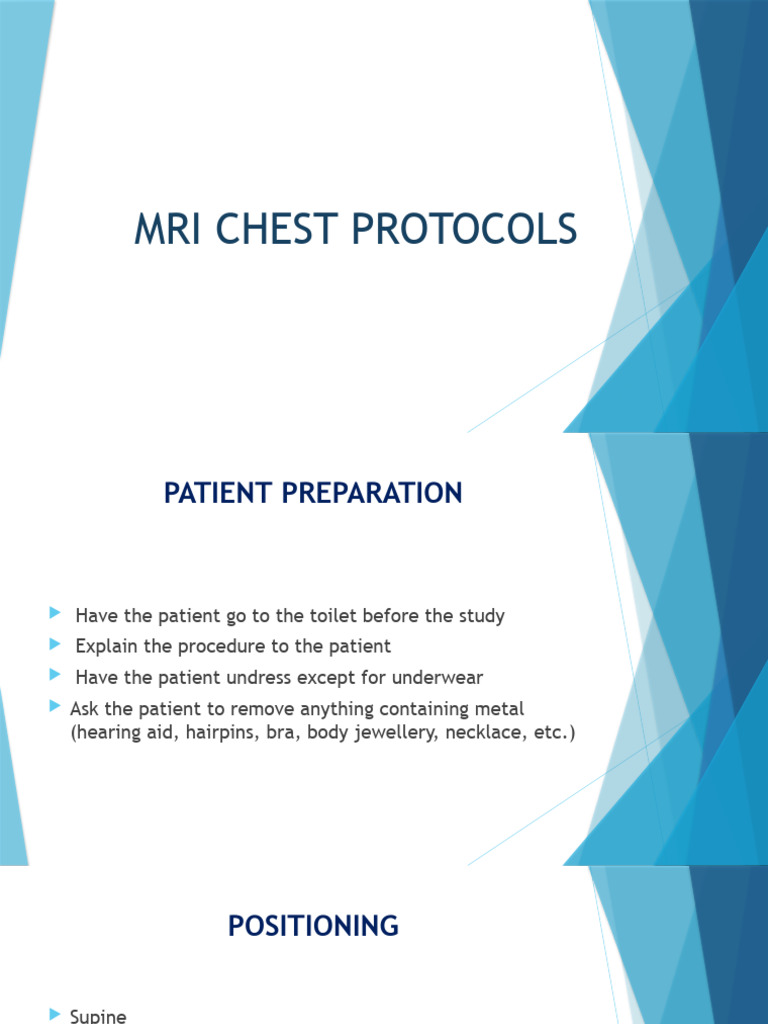 MRI CHEST PROTOCOLS

PATIENT PREPARATION

Have the patient go to the toilet before the study
Explain the procedure to the patient
Have the patient undress except for underwear
Ask the patient to remove anything containing metal (hearing aid, hairpins, bra, body jewellery, necklace, etc.)

POSITIONING

Supine